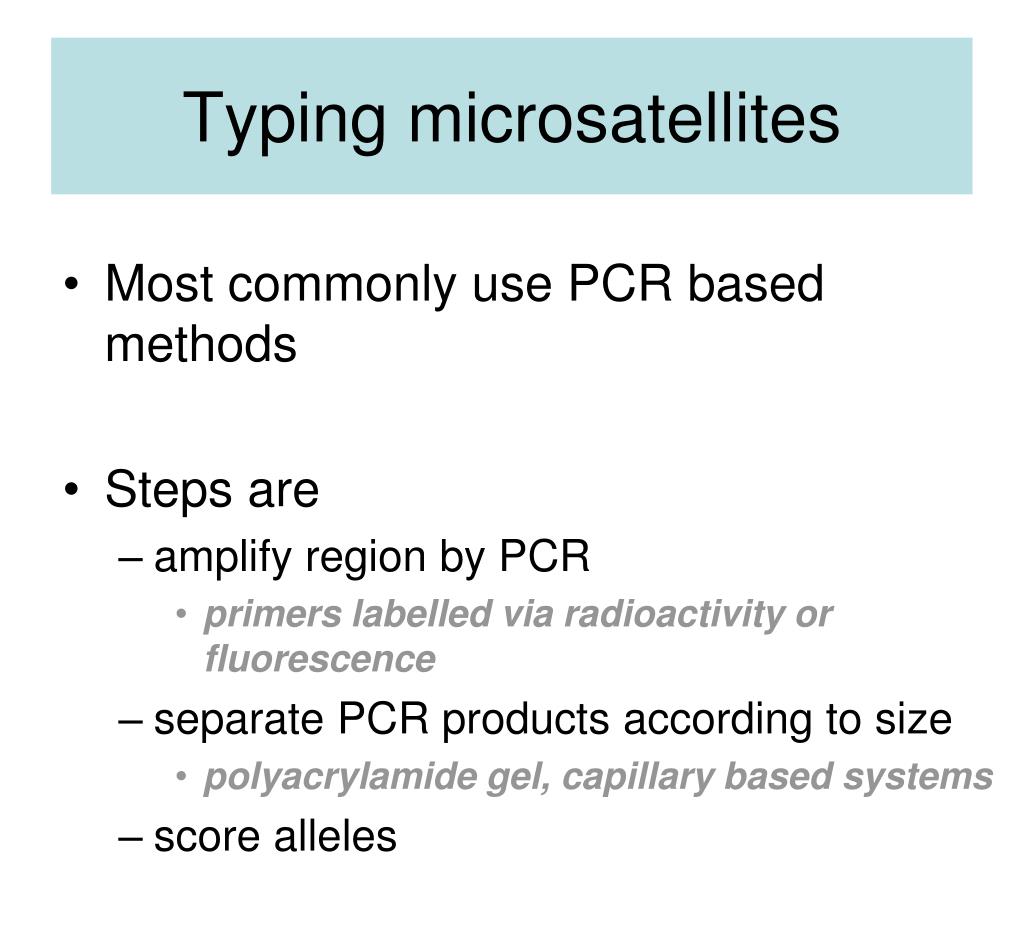 Typing microsatellites

• Most commonly use PCR based methods

• Steps are
– amplify region by PCR
• primers labelled via radioactivity or fluorescence
– separate PCR products according to size
• polyacrylamide gel, capillary based systems
– score alleles